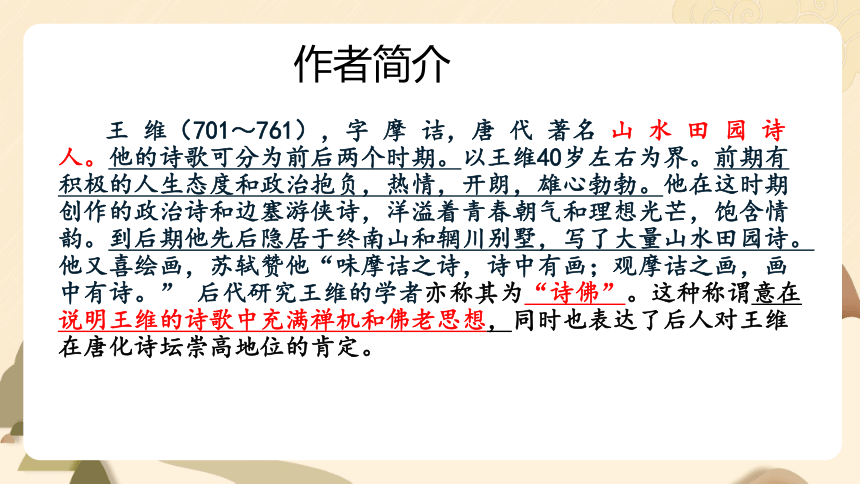 作者简介

王维（701～761），字摩诘，唐代著名山水田园诗人。他的诗歌可分为前后两个时期。以王维40岁左右为界。前期有积极的人生态度和政治抱负，热情，开朗，雄心勃勃。他在这时期创作的政治诗和边塞游侠诗，洋溢着青春朝气和理想光芒，饱含情韵。到后期他先后隐居于终南山和辋川别墅，写了大量山水田园诗。他又喜绘画，苏轼赞他“味摩诘之诗，诗中有画；观摩诘之画，画中有诗。” 后代研究王维的学者亦称其为“诗佛”。这种称谓意在说明王维的诗歌中充满禅机和佛老思想，同时也表达了后人对王维在唐化诗坛崇高地位的肯定。